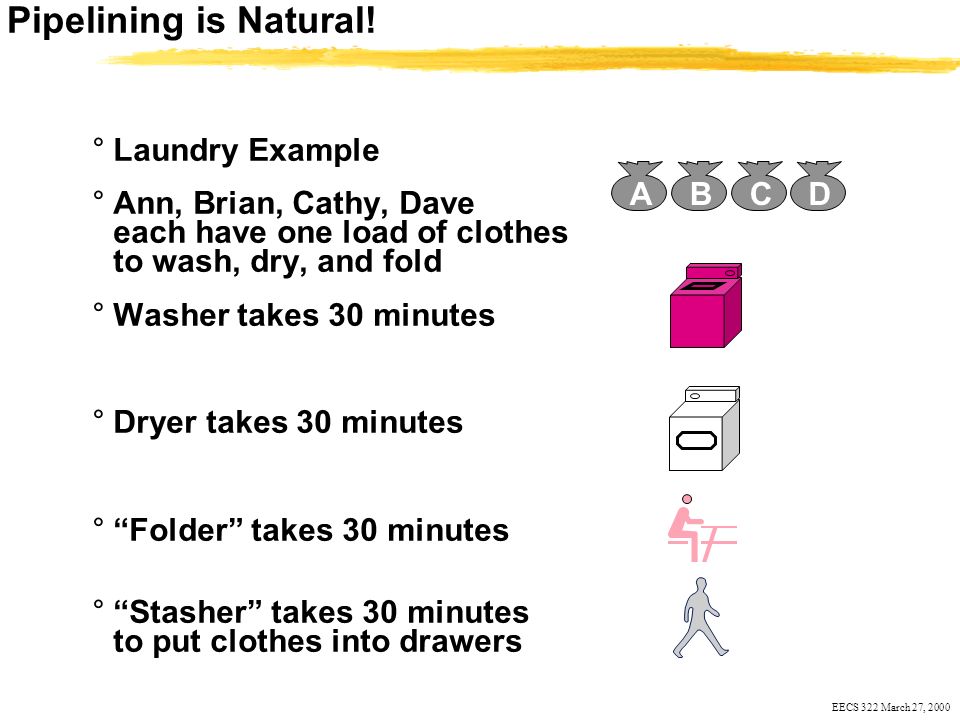 Pipelining is Natural!

° Laundry Example

° Ann, Brian, Cathy, Dave each have one load of clothes to wash, dry, and fold

° Washer takes 30 minutes

° Dryer takes 30 minutes

° “Folder” takes 30 minutes

° “Stasher” takes 30 minutes to put clothes into drawers

A B C D

EECS 322 March 27, 2000